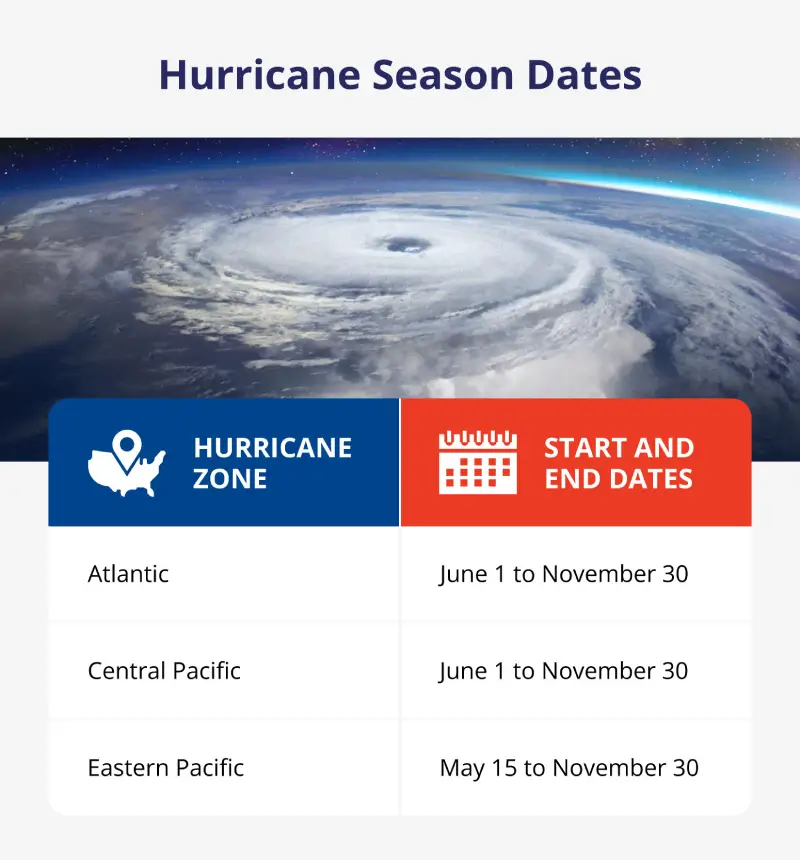 Hurricane Season Dates

| HURRICANE ZONE | START AND END DATES |
|---|---|
| Atlantic | June 1 to November 30 |
| Central Pacific | June 1 to November 30 |
| Eastern Pacific | May 15 to November 30 |